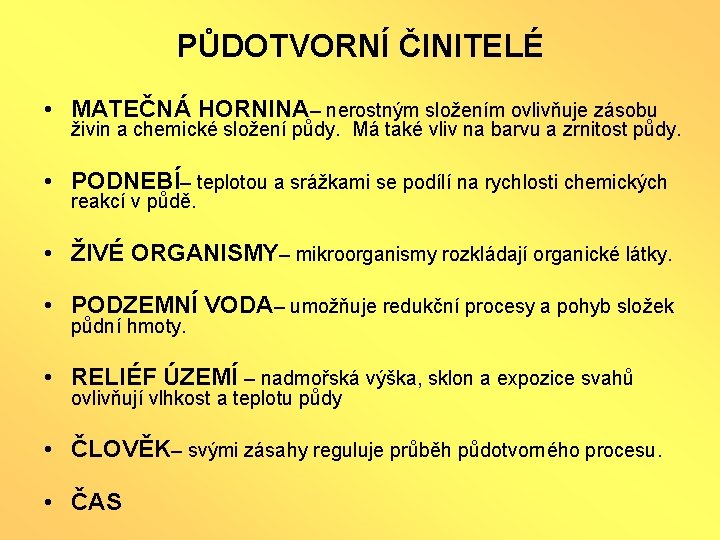 PŮDOTVORNÍ ČINITELÉ

• MATEČNÁ HORNINA– nerostným složením ovlivňuje zásobu živin a chemické složení půdy. Má také vliv na barvu a zrnitost půdy.

• PODNEBÍ– teplotou a srážkami se podílí na rychlosti chemických reakcí v půdě.

• ŽIVÉ ORGANISMY– mikroorganismy rozkládají organické látky.

• PODZEMNÍ VODA– umožňuje redukční procesy a pohyb složek půdní hmoty.

• RELIÉF ÚZEMÍ – nadmořská výška, sklon a expozice svahů ovlivňují vlhkost a teplotu půdy

• ČLOVĚK– svými zásahy reguluje průběh půdotvorného procesu.

• ČAS